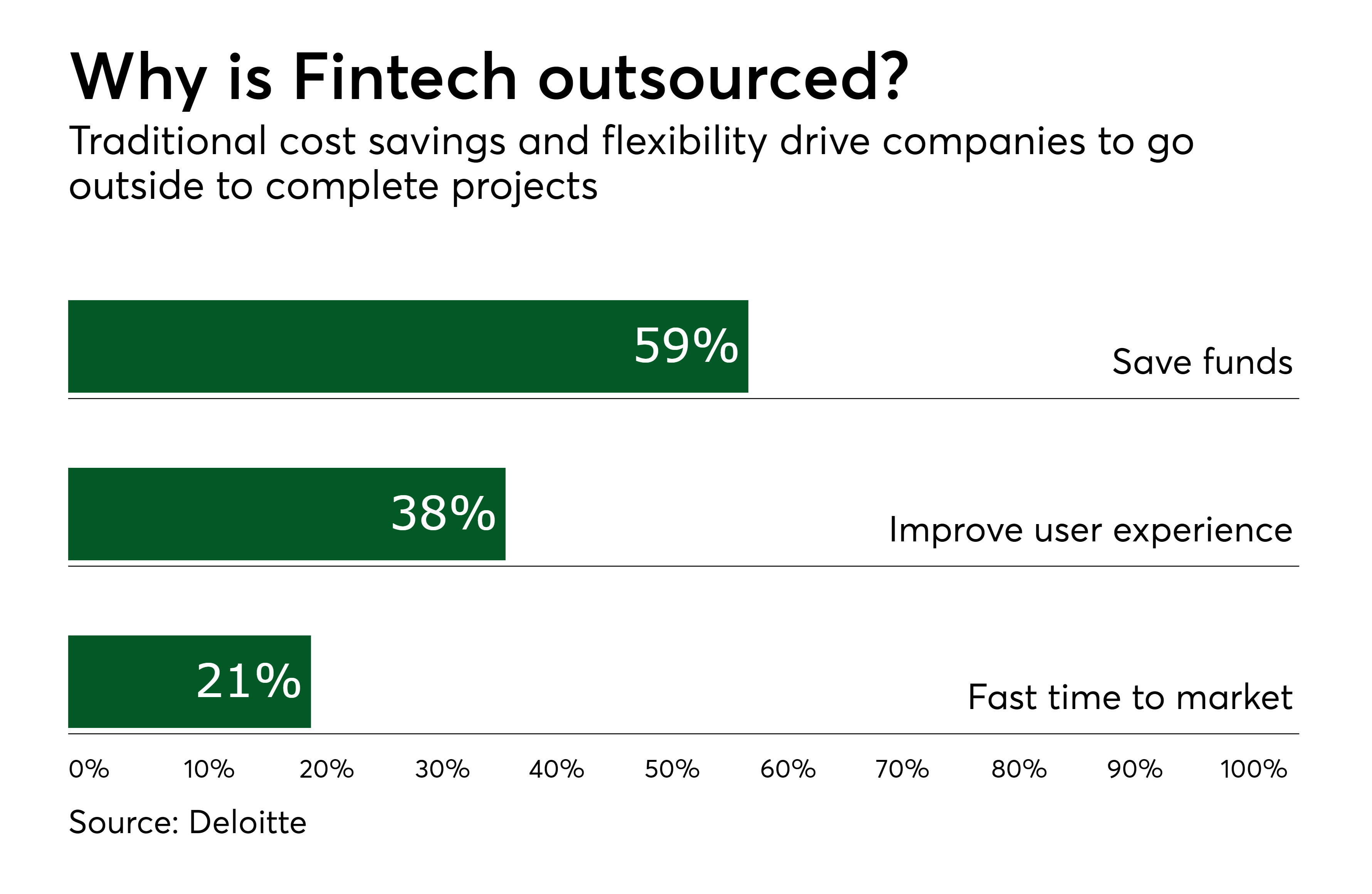 Why is Fintech outsourced?

Traditional cost savings and flexibility drive companies to go outside to complete projects

59%

Save funds

38%

Improve user experience

21%

Fast time to market

0% 10% 20% 30% 40% 50% 60% 70% 80% 90% 100%

Source: Deloitte